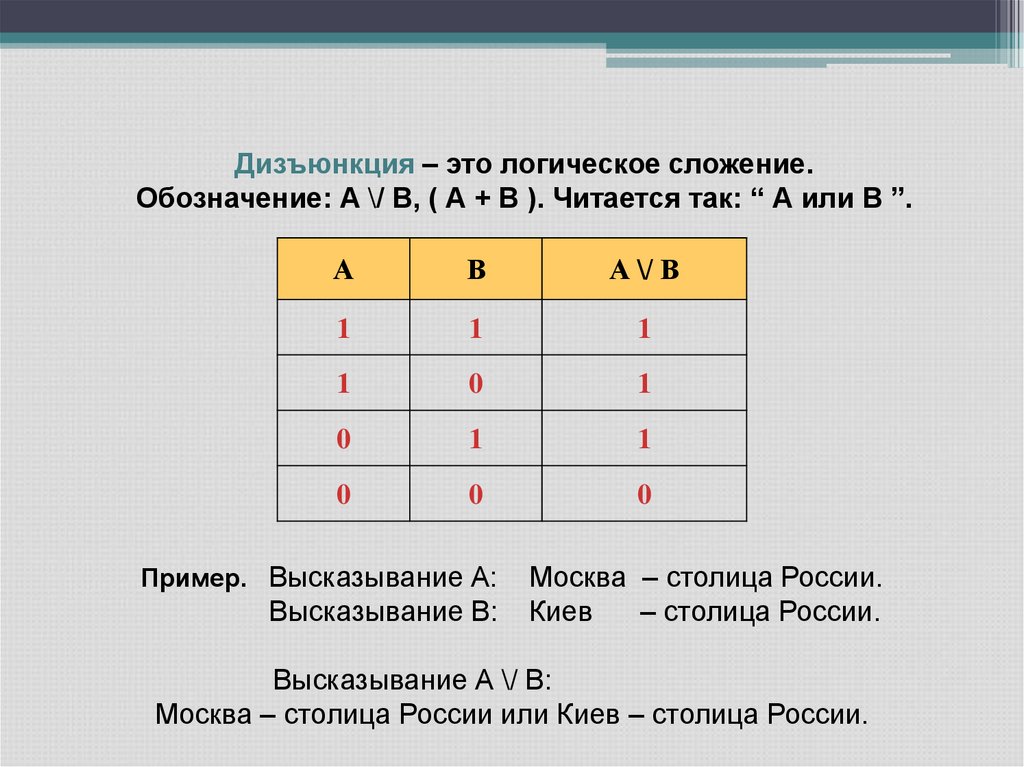 Дизъюнкция – это логическое сложение.
Обозначение: А \/ В, ( А + В ). Читается так: “ А или В ”.

| A | B | A \/ B |
|---|---|---|
| 1 | 1 | 1 |
| 1 | 0 | 1 |
| 0 | 1 | 1 |
| 0 | 0 | 0 |

Пример. Высказывание А: Москва – столица России.
Высказывание В: Киев – столица России.

Высказывание А \/ В:
Москва – столица России или Киев – столица России.